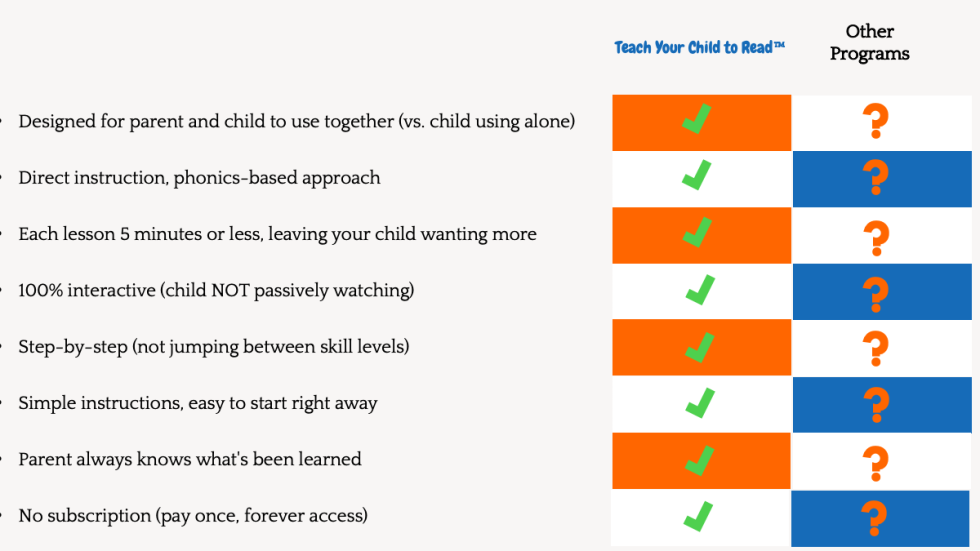 | | Teach Your Child to Read™ | Other Programs |
|---|---|---|
| • Designed for parent and child to use together (vs. child using alone) | ✓ | ? |
| • Direct instruction, phonics-based approach | ✓ | ? |
| • Each lesson 5 minutes or less, leaving your child wanting more | ✓ | ? |
| • 100% interactive (child NOT passively watching) | ✓ | ? |
| • Step-by-step (not jumping between skill levels) | ✓ | ? |
| • Simple instructions, easy to start right away | ✓ | ? |
| • Parent always knows what's been learned | ✓ | ? |
| • No subscription (pay once, forever access) | ✓ | ? |